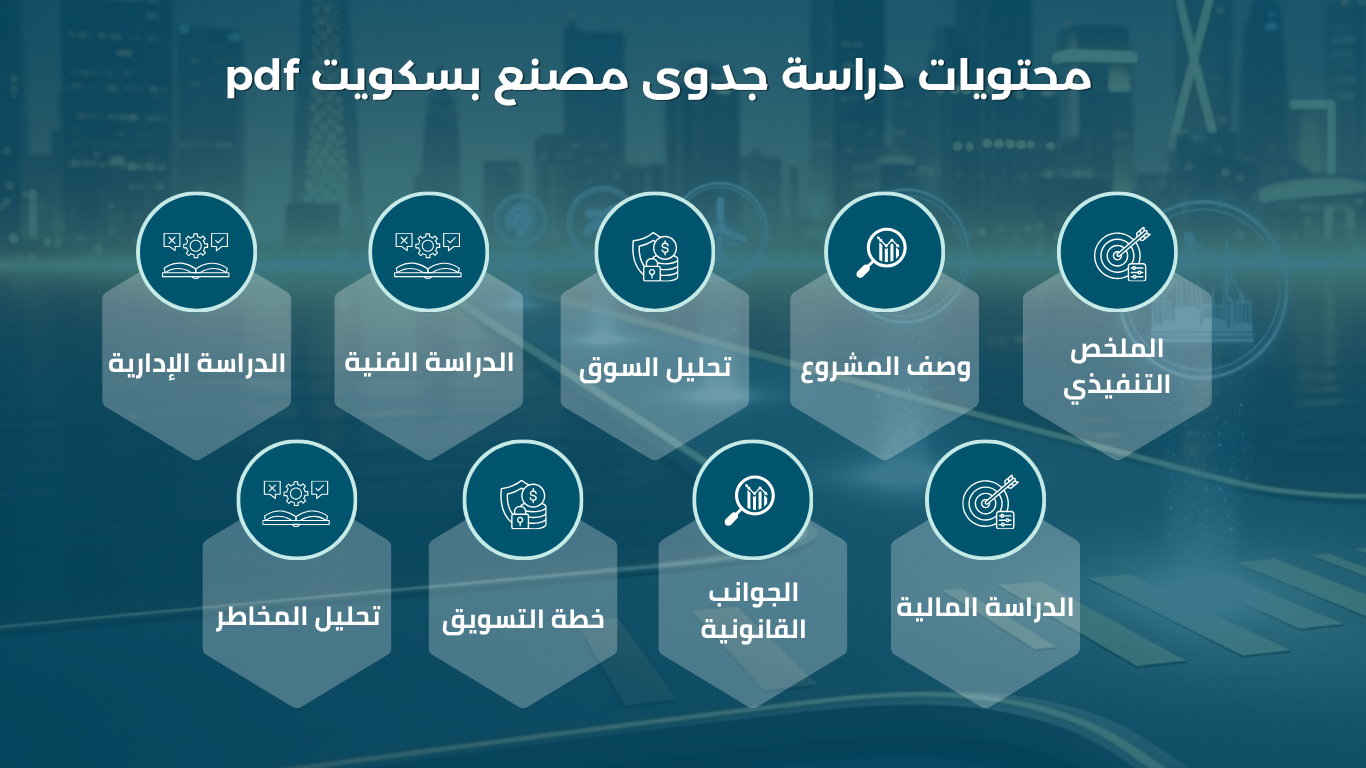 محتويات دراسة جدوى مصنع بسكويت pdf

الملخص التنفيذي

وصف المشروع

تحليل السوق

الدراسة الفنية

الدراسة الإدارية

الدراسة المالية

الجوانب القانونية

خطة التسويق

تحليل المخاطر